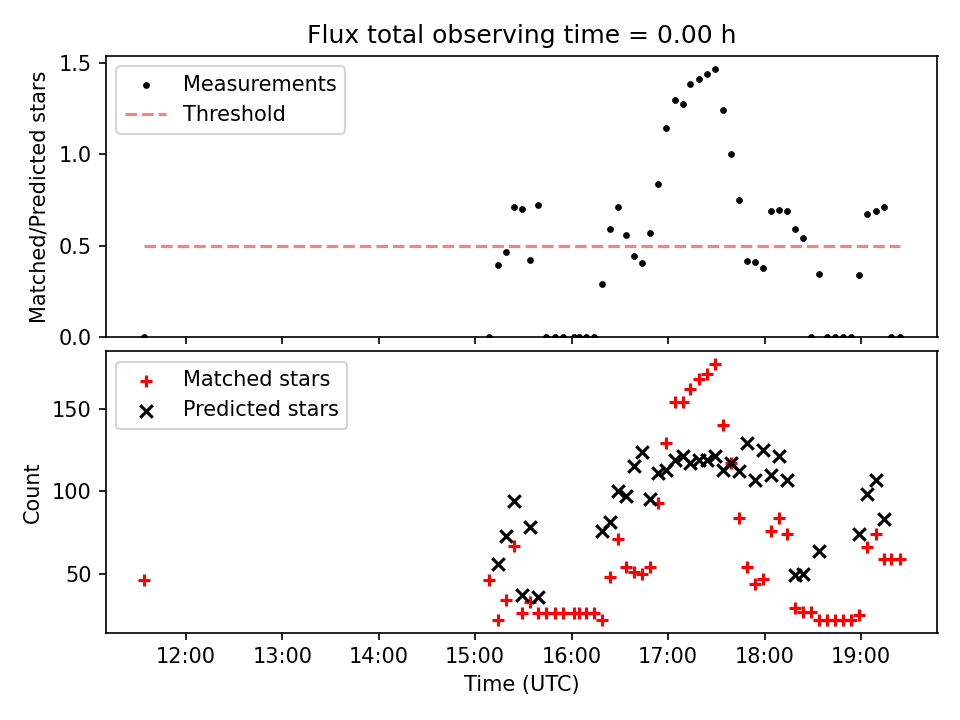 Flux total observing time = 0.00 h

Measurements
Threshold

Matched/Predicted stars

1.5
1.0
0.5
0.0

Matched stars
Predicted stars

Count

150
100
50

12:00
13:00
14:00
15:00
16:00
17:00
18:00
19:00

Time (UTC)